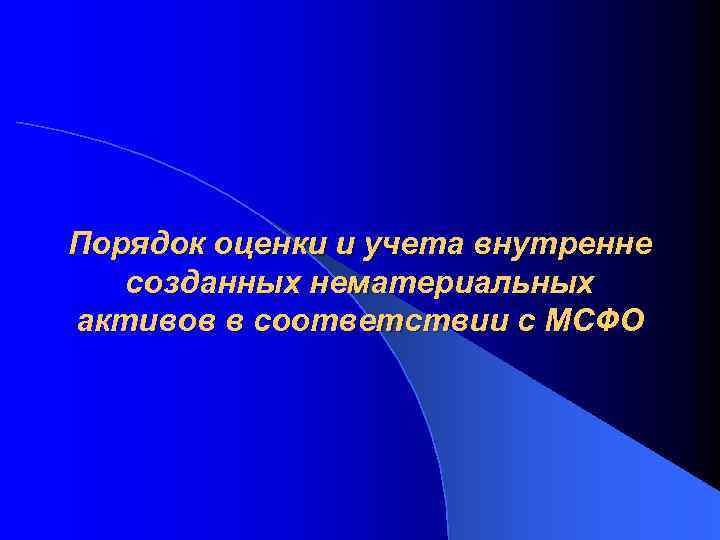 Порядок оценки и учета внутренне созданных нематериальных активов в соответствии с МСФО